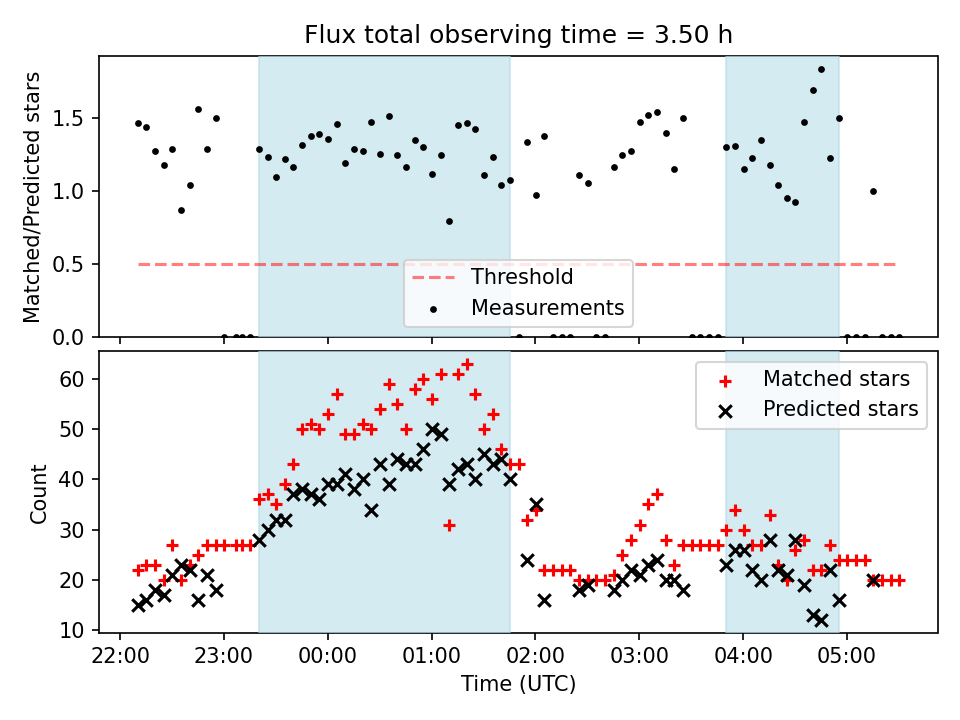 Flux total observing time = 3.50 h

Matched/Predicted stars

1.5
1.0
0.5
0.0

Threshold
Measurements

Count

60
50
40
30
20
10

Matched stars
Predicted stars

22:00
23:00
00:00
01:00
02:00
03:00
04:00
05:00

Time (UTC)